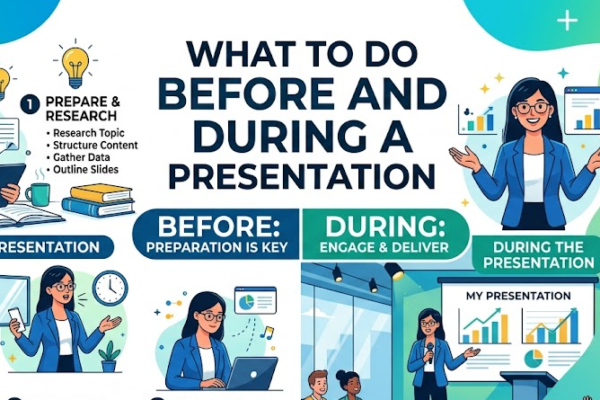 WHAT TO DO BEFORE AND DURING A PRESENTATION

1 PREPARE & RESEARCH
• Research Topic
• Structure Content
• Gather Data
• Outline Slides

RESENTATION

BEFORE:
PREPARATION IS KEY

DURING:
ENGAGE & DELIVER

DURING THE PRESENTATION

MY PRESENTATION